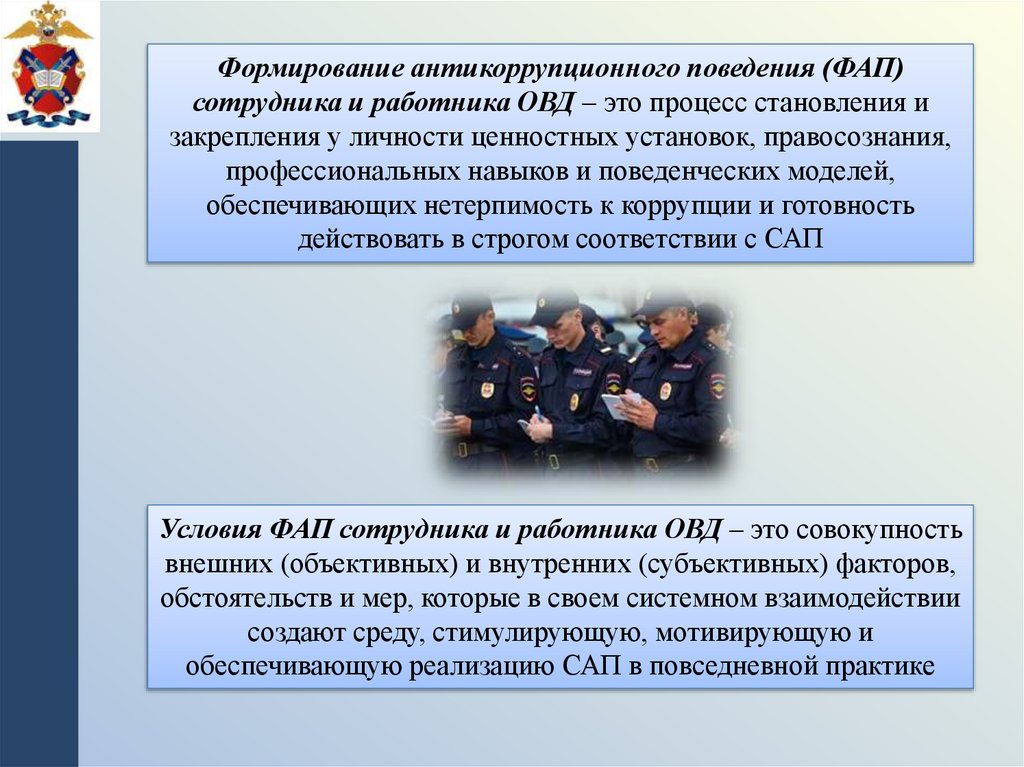 Формирование антикоррупционного поведения (ФАП) сотрудника и работника ОВД – это процесс становления и закрепления у личности ценностных установок, правосознания, профессиональных навыков и поведенческих моделей, обеспечивающих нетерпимость к коррупции и готовность действовать в строгом соответствии с САП

Условия ФАП сотрудника и работника ОВД – это совокупность внешних (объективных) и внутренних (субъективных) факторов, обстоятельств и мер, которые в своем системном взаимодействии создают среду, стимулирующую, мотивирующую и обеспечивающую реализацию САП в повседневной практике